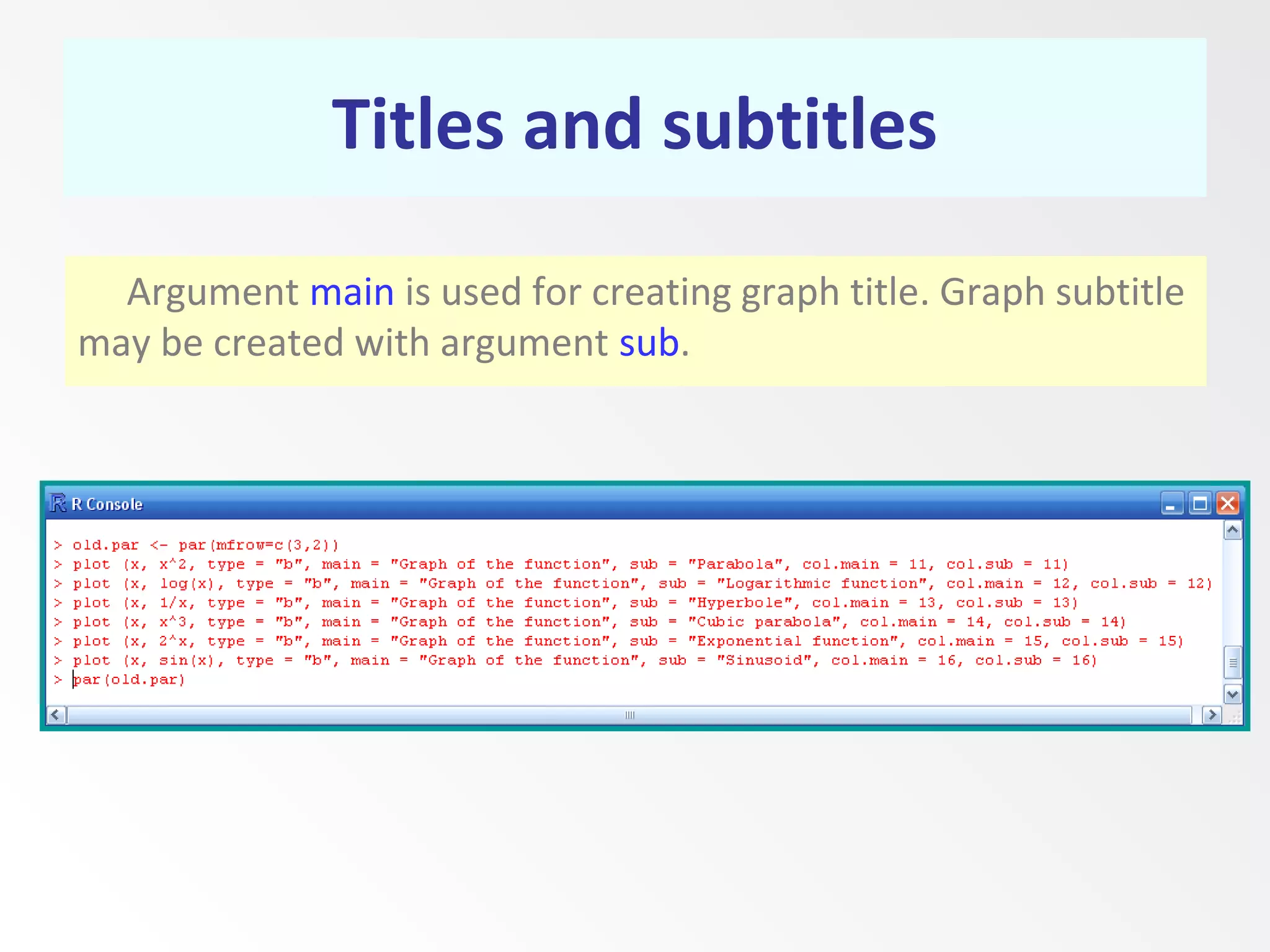 Titles and subtitles

Argument main is used for creating graph title. Graph subtitle may be created with argument sub.

R Console

> old.par <- par(mfrow=c(3,2))
> plot (x, x^2, type = "b", main = "Graph of the function", sub = "Parabola", col.main = 11, col.sub = 11)
> plot (x, log(x), type = "b", main = "Graph of the function", sub = "Logarithmic function", col.main = 12, col.sub = 12)
> plot (x, 1/x, type = "b", main = "Graph of the function", sub = "Hyperbole", col.main = 13, col.sub = 13)
> plot (x, x^3, type = "b", main = "Graph of the function", sub = "Cubic parabola", col.main = 14, col.sub = 14)
> plot (x, 2^x, type = "b", main = "Graph of the function", sub = "Exponential function", col.main = 15, col.sub = 15)
> plot (x, sin(x), type = "b", main = "Graph of the function", sub = "Sinusoid", col.main = 16, col.sub = 16)
> par(old.par)